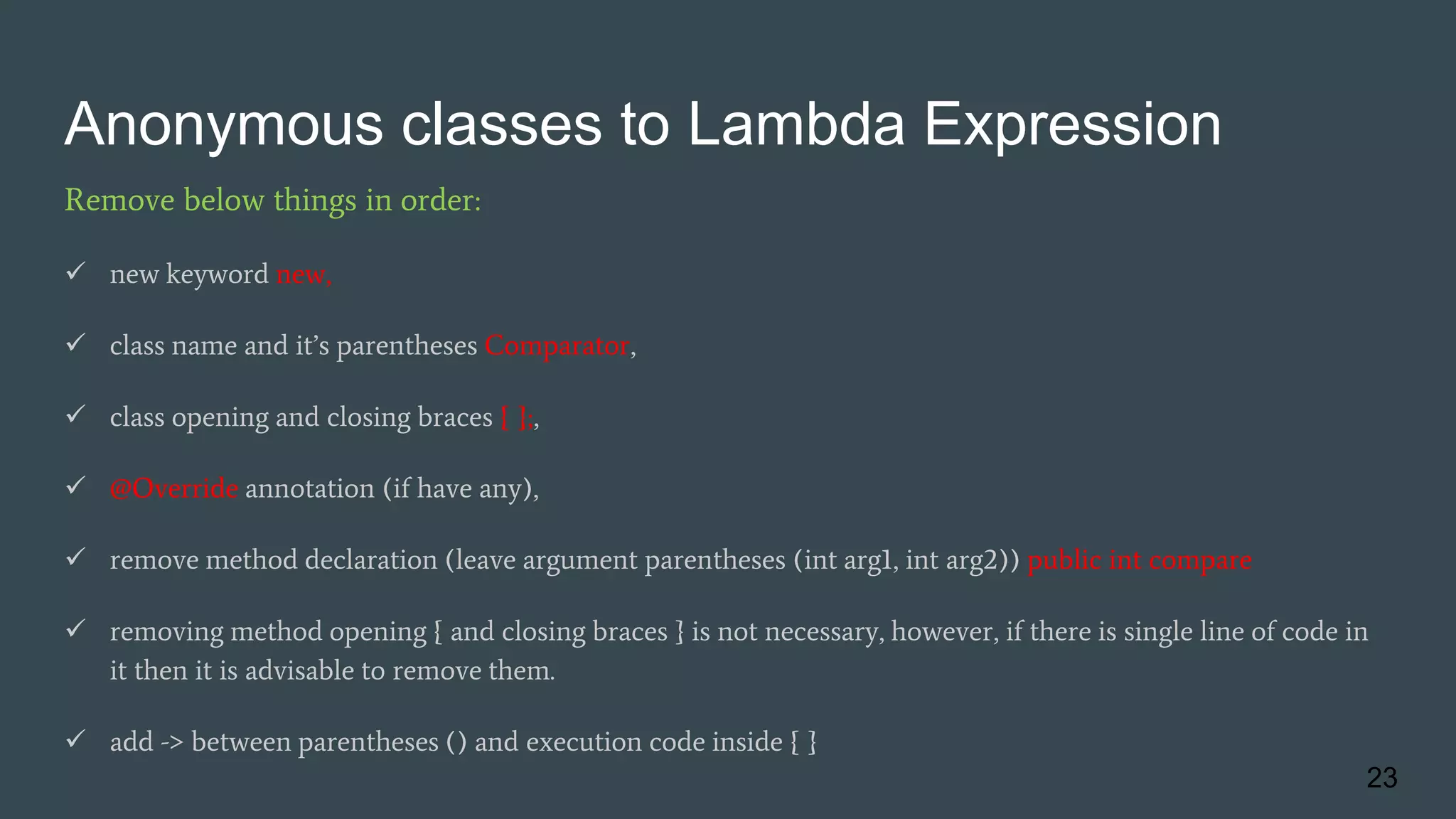 Anonymous classes to Lambda Expression

Remove below things in order:

✓ new keyword new,

✓ class name and it's parentheses Comparator,

✓ class opening and closing braces { };,

✓ @Override annotation (if have any),

✓ remove method declaration (leave argument parentheses (int arg1, int arg2)) public int compare

✓ removing method opening { and closing braces } is not necessary, however, if there is single line of code in it then it is advisable to remove them.

✓ add -> between parentheses () and execution code inside { }

23